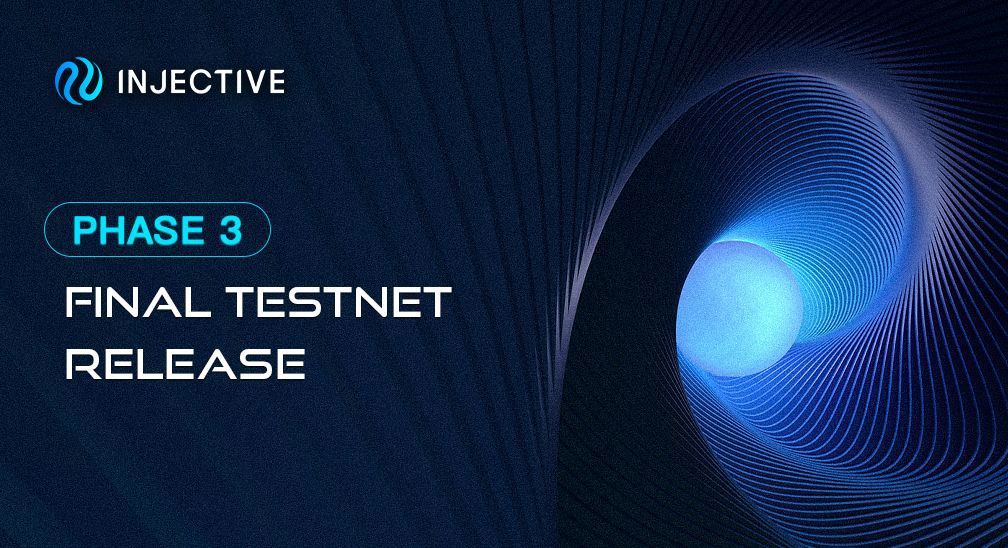 INJECTIVE

PHASE 3

FINAL TESTNET RELEASE